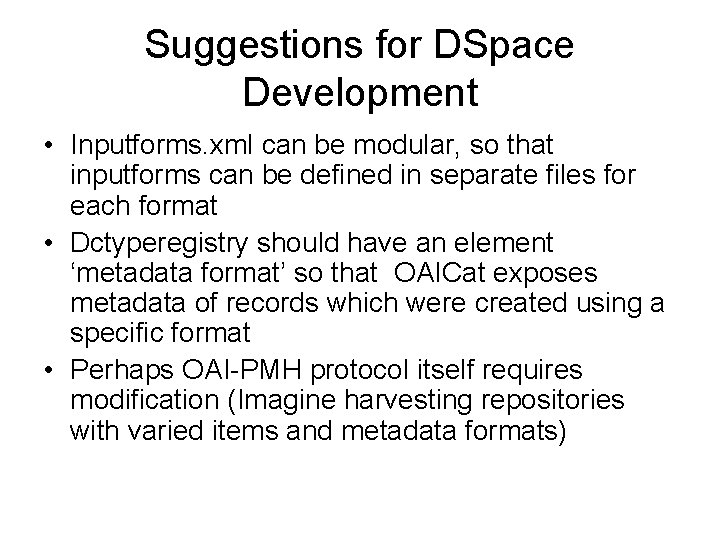 Suggestions for DSpace Development

• Inputforms.xml can be modular, so that inputforms can be defined in separate files for each format
• Dctyperegistry should have an element ‘metadata format’ so that OAICat exposes metadata of records which were created using a specific format
• Perhaps OAI-PMH protocol itself requires modification (Imagine harvesting repositories with varied items and metadata formats)